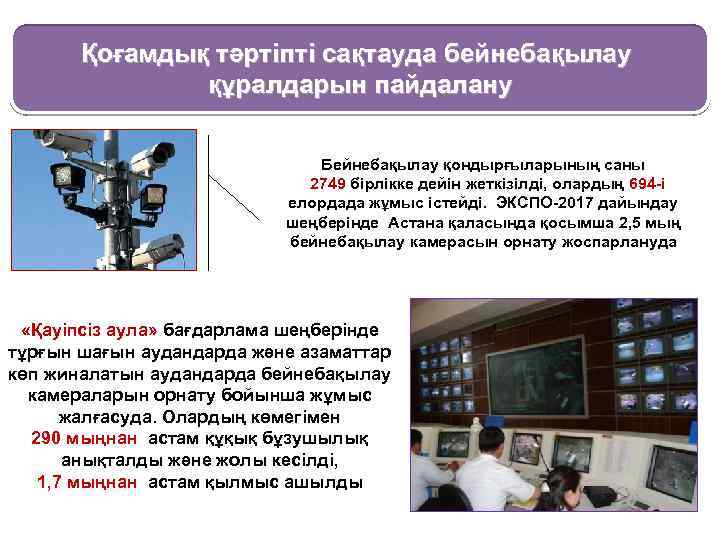 Қоғамдық тәртіпті сақтауда бейнебақылау құралдарын пайдалану

Бейнебақылау қондырғыларының саны 2749 бірлікке дейін жеткізілді, олардың 694-і елордада жұмыс істейді. ЭКСПО-2017 дайындау шеңберінде Астана қаласында қосымша 2,5 мың бейнебақылау камерасын орнату жоспарлануда

«Қауіпсіз аула» бағдарлама шеңберінде тұрғын шағын аудандарда және азаматтар көп жиналатын аудандарда бейнебақылау камераларын орнату бойынша жұмыс жалғасуда. Олардың көмегімен 290 мыңнан астам құқық бұзушылық анықталды және жолы кесілді, 1,7 мыңнан астам қылмыс ашылды